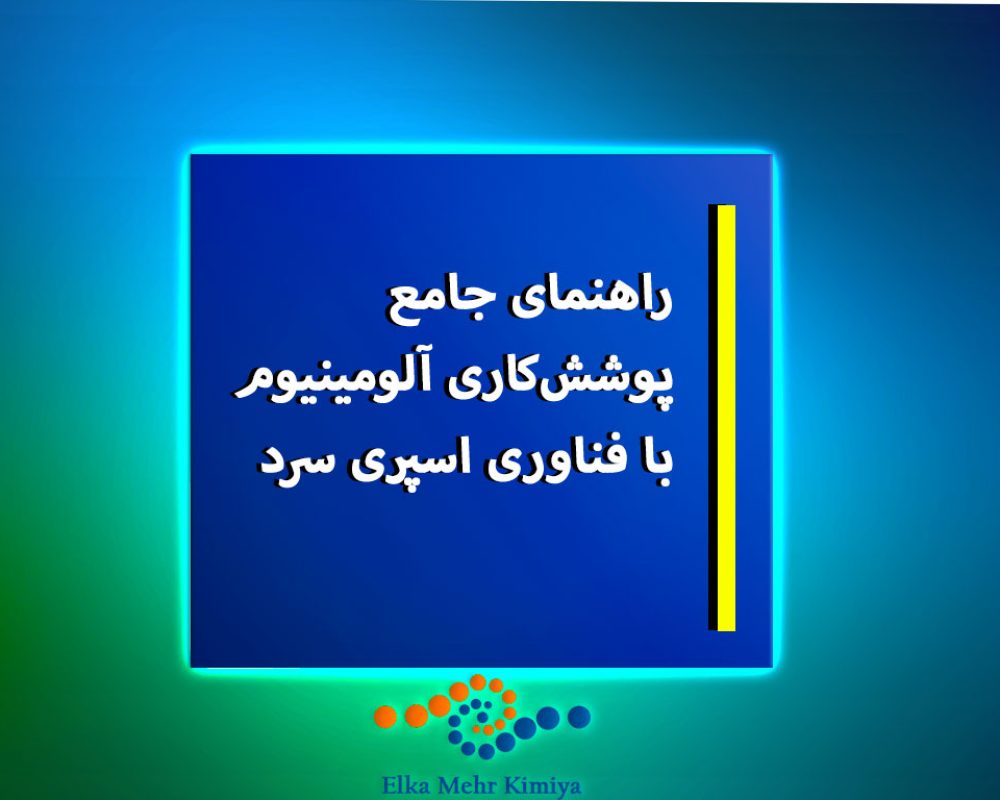 راهنمای جامع
پوشش‌کاری آلومینیوم
با فناوری اسپری سرد

Elka Mehr Kimiya